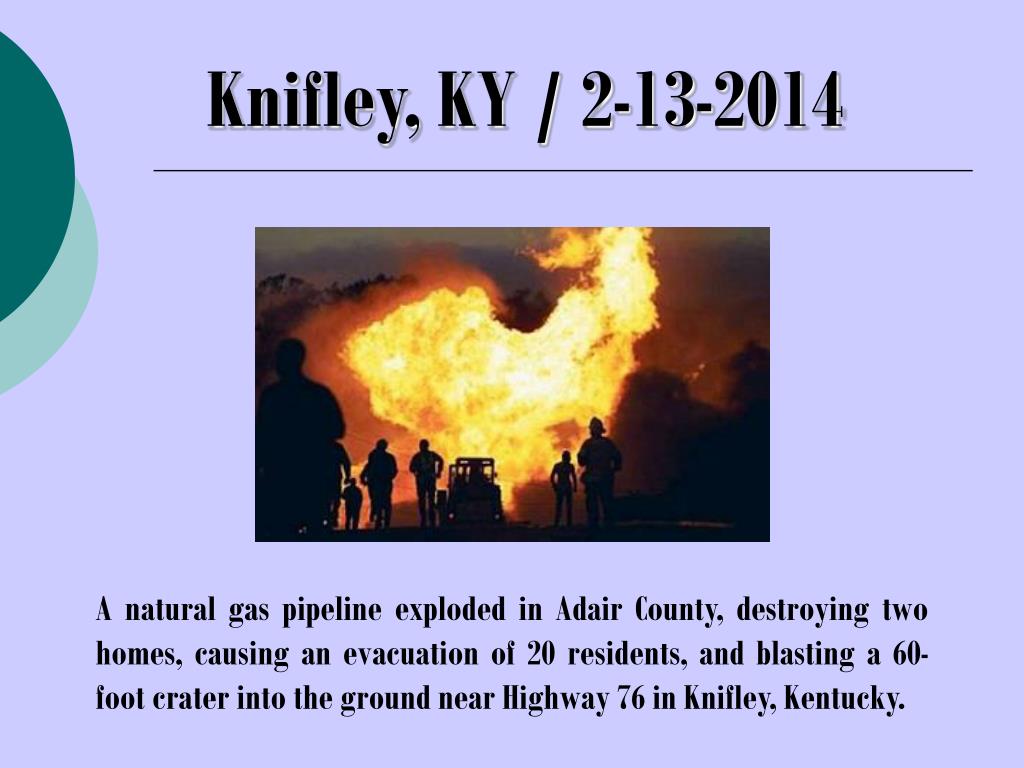 Knifley, KY / 2-13-2014

A natural gas pipeline exploded in Adair County, destroying two homes, causing an evacuation of 20 residents, and blasting a 60-foot crater into the ground near Highway 76 in Knifley, Kentucky.